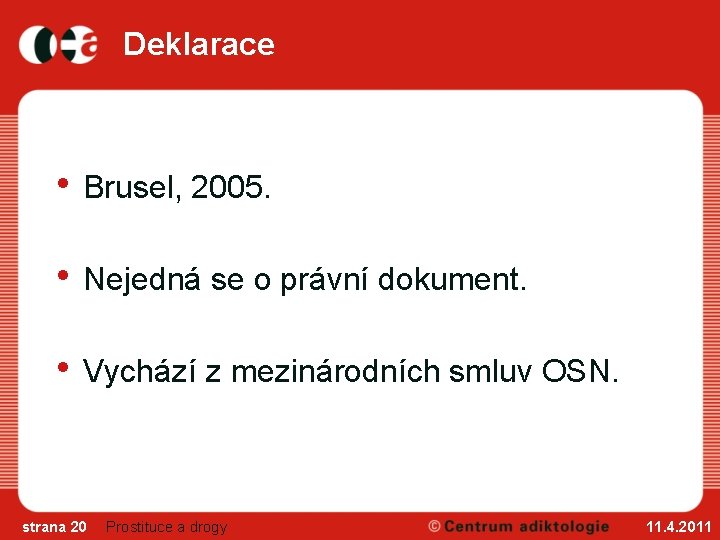 Deklarace

• Brusel, 2005.

• Nejedná se o právní dokument.

• Vychází z mezinárodních smluv OSN.

strana 20 Prostituce a drogy © Centrum adiktologie 11.4.2011